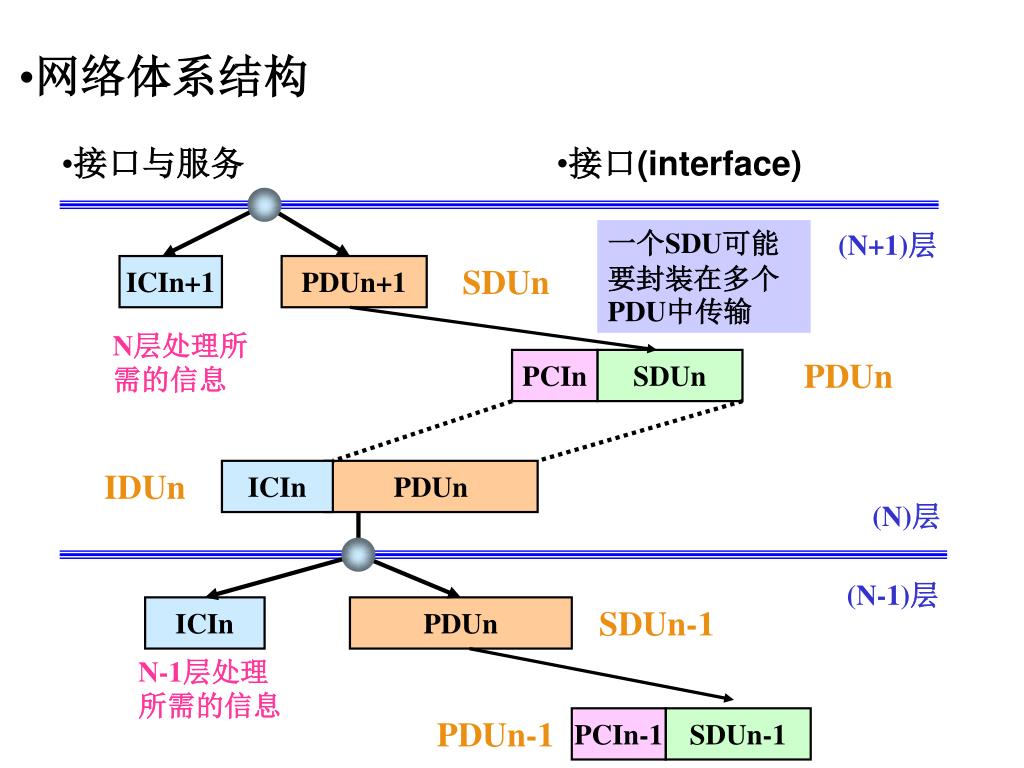 •网络体系结构

•接口与服务

•接口(interface)

一个SDU可能要封装在多个PDU中传输

(N+1)层

ICIn+1

PDUn+1

SDUn

N层处理所需的信息

PCIn

SDUn

PDUn

IDUn

ICIn

PDUn

(N)层

(N-1)层

ICIn

PDUn

SDUn-1

N-1层处理所需的信息

PDUn-1

PCIn-1

SDUn-1